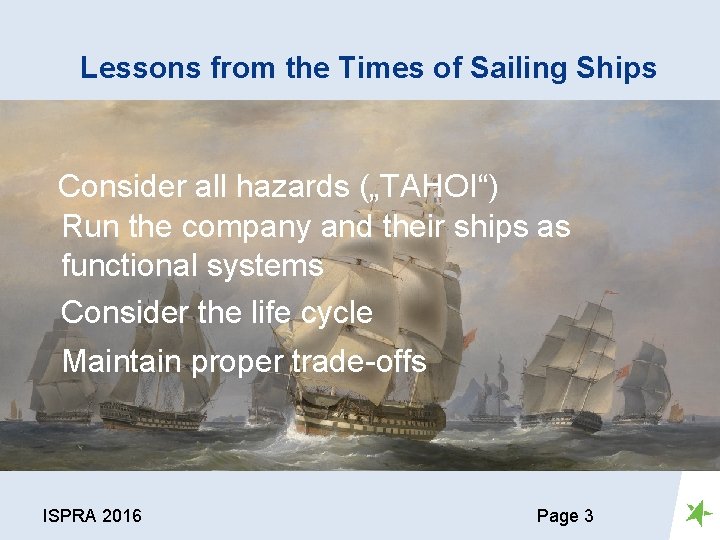 Lessons from the Times of Sailing Ships

Consider all hazards („TAHOI“)

Run the company and their ships as functional systems

Consider the life cycle

Maintain proper trade-offs

ISPRA 2016

Page 3